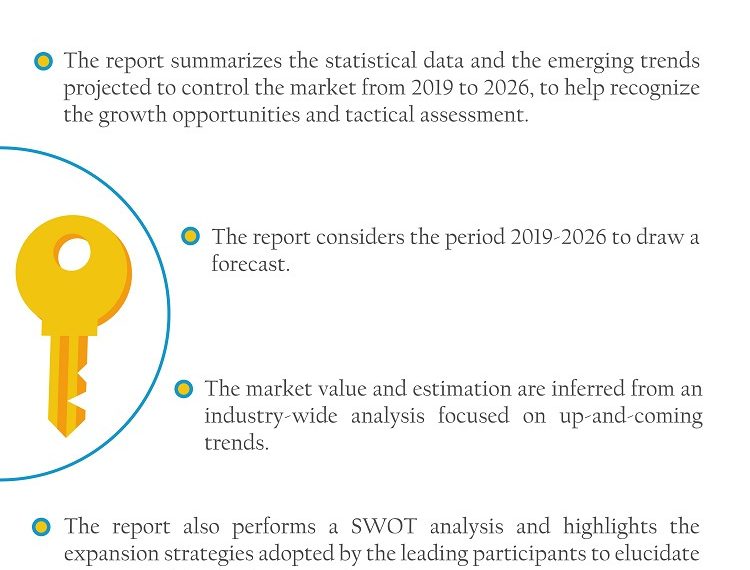 The report summarizes the statistical data and the emerging trends projected to control the market from 2019 to 2026, to help recognize the growth opportunities and tactical assessment.

The report considers the period 2019-2026 to draw a forecast.

The market value and estimation are inferred from an industry-wide analysis focused on up-and-coming trends.

The report also performs a SWOT analysis and highlights the expansion strategies adopted by the leading participants to elucidate